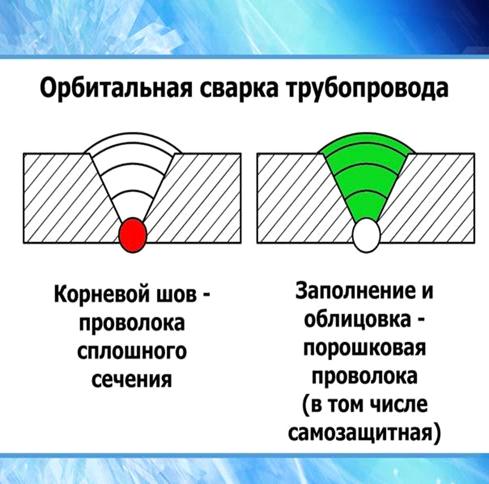 Орбитальная сварка трубопровода

Корневой шов - проволока сплошного сечения

Заполнение и облицовка - порошковая проволока (в том числе самозащитная)